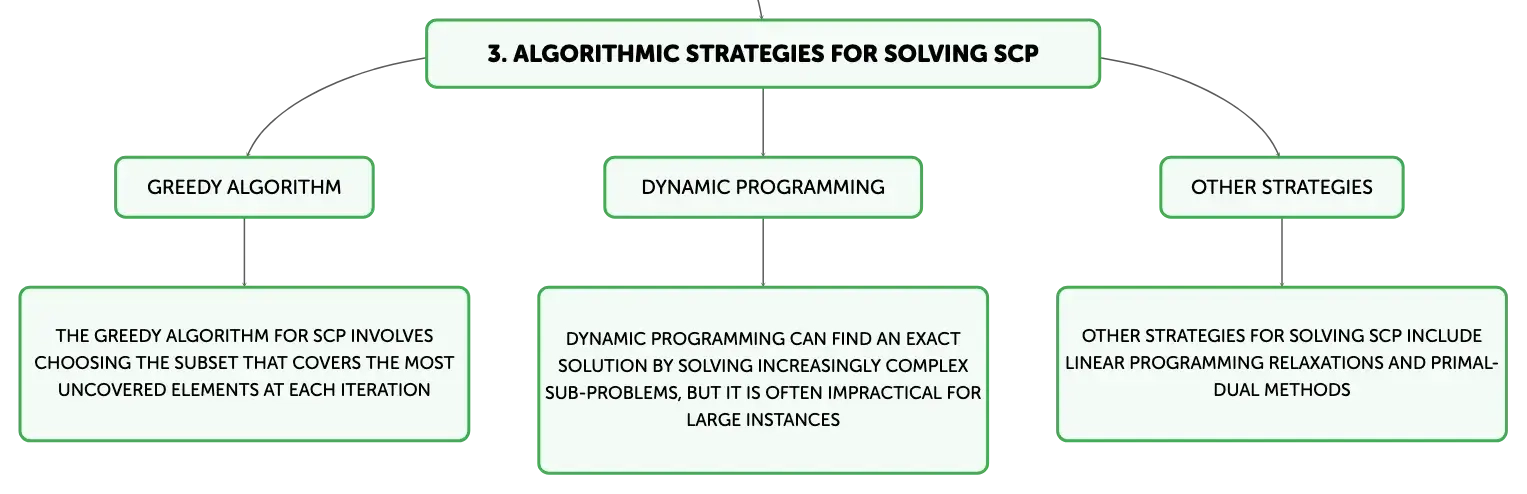 3. ALGORITHMIC STRATEGIES FOR SOLVING SCP

GREEDY ALGORITHM

THE GREEDY ALGORITHM FOR SCP INVOLVES CHOOSING THE SUBSET THAT COVERS THE MOST UNCOVERED ELEMENTS AT EACH ITERATION

DYNAMIC PROGRAMMING

DYNAMIC PROGRAMMING CAN FIND AN EXACT SOLUTION BY SOLVING INCREASINGLY COMPLEX SUB-PROBLEMS, BUT IT IS OFTEN IMPRACTICAL FOR LARGE INSTANCES

OTHER STRATEGIES

OTHER STRATEGIES FOR SOLVING SCP INCLUDE LINEAR PROGRAMMING RELAXATIONS AND PRIMAL-DUAL METHODS